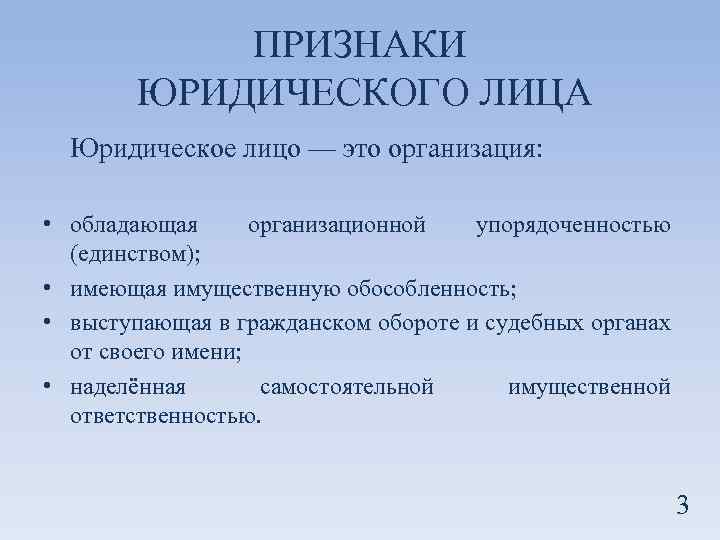 ПРИЗНАКИ ЮРИДИЧЕСКОГО ЛИЦА

Юридическое лицо — это организация:

• обладающая организационной упорядоченностью (единством);
• имеющая имущественную обособленность;
• выступающая в гражданском обороте и судебных органах от своего имени;
• наделённая самостоятельной имущественной ответственностью.

3